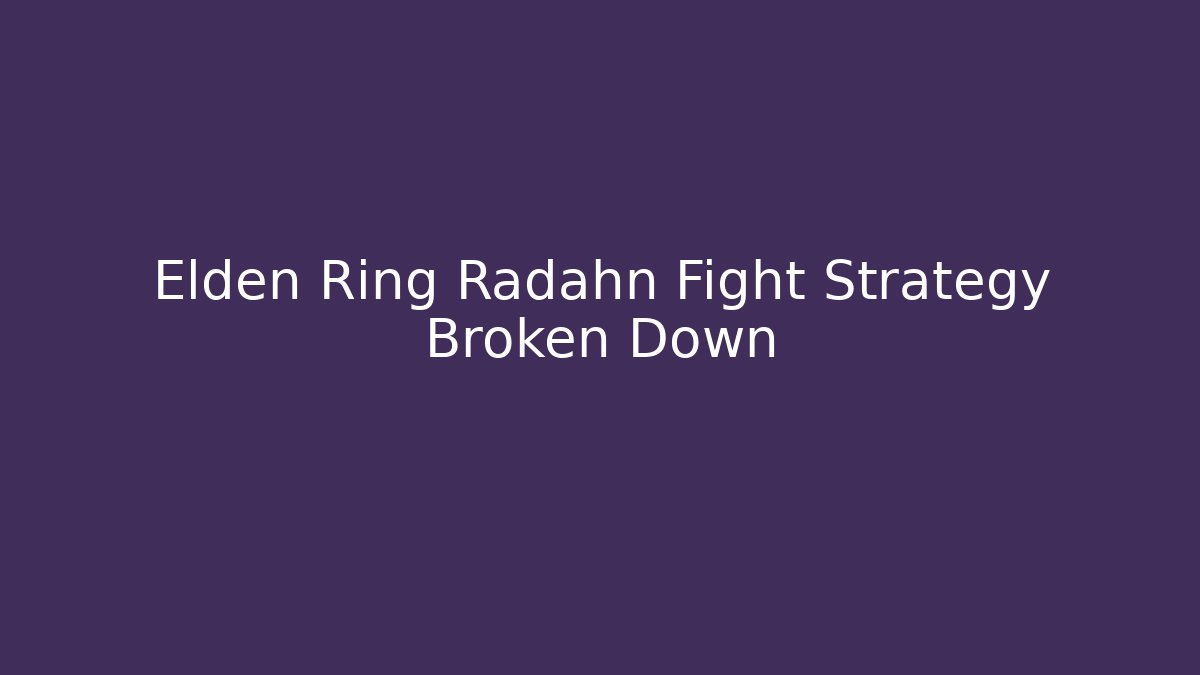 Elden Ring Radahn Fight Strategy Broken Down